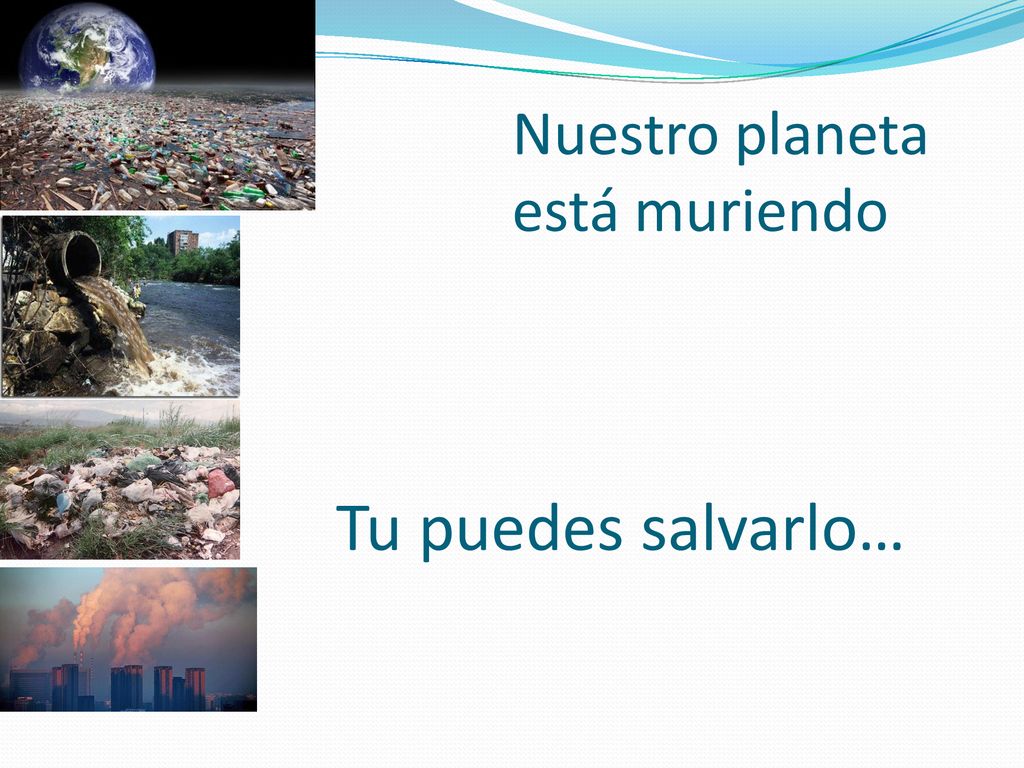 Nuestro planeta está muriendo

Tu puedes salvarlo…